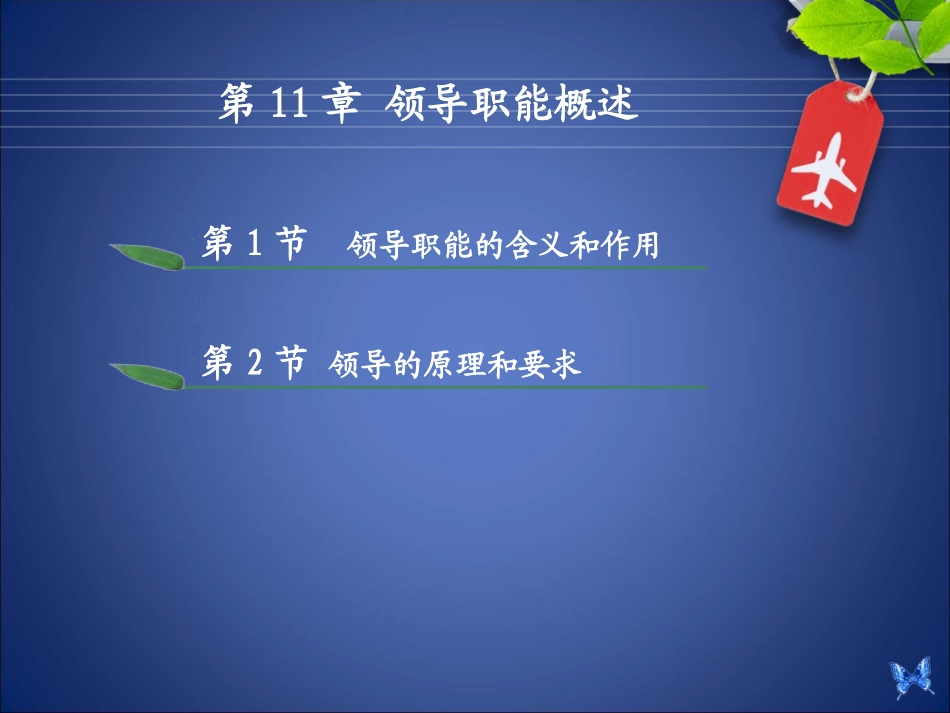 第 11 章 领导职能概述

第 1 节 领导职能的含义和作用

第 2 节 领导的原理和要求